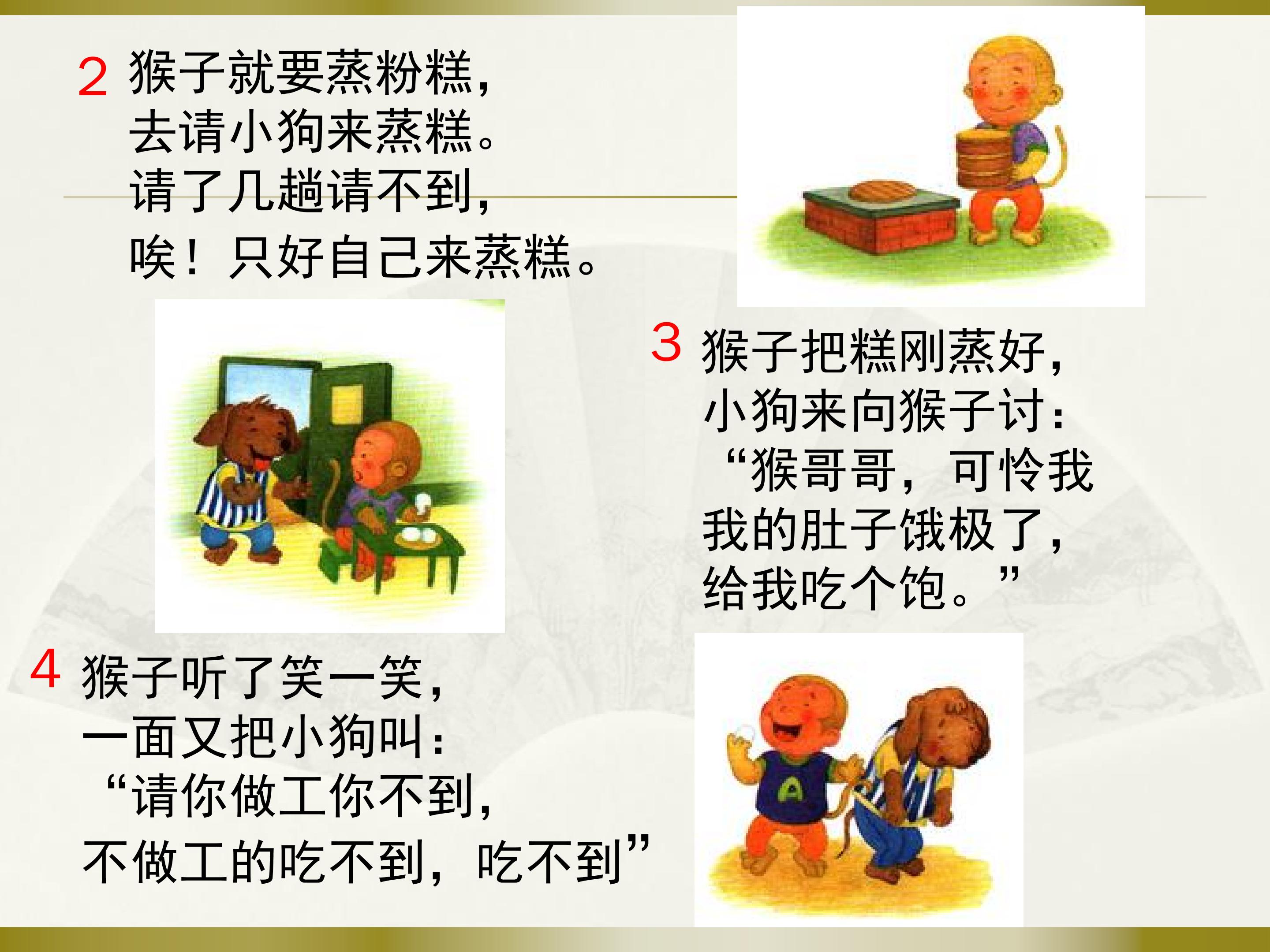 2 猴子就要蒸粉糕，
去请小狗来蒸糕。
请了几趟请不到，
唉！只好自己来蒸糕。

3 猴子把糕刚蒸好，
小狗来向猴子讨：
“猴哥哥，可怜我
我的肚子饿极了，
给我吃个饱。”

4 猴子听了笑一笑，
一面又把小狗叫：
“请你做工你不到，
不做工的吃不到，吃不到”

A